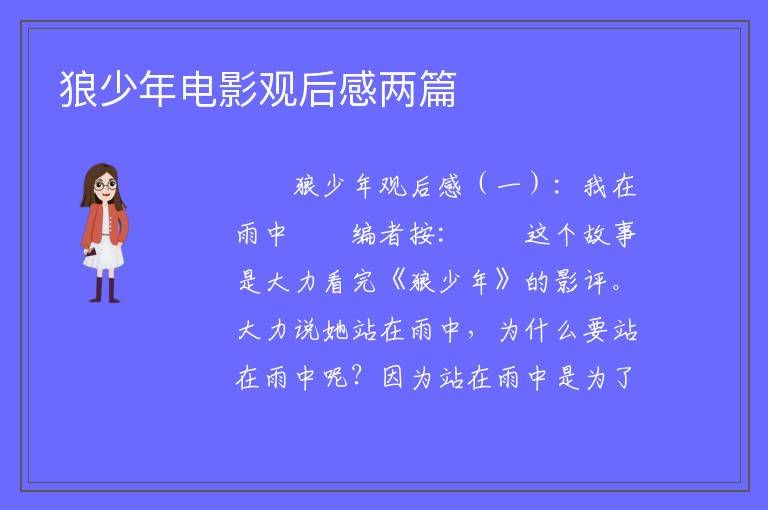 狼少年电影观后感两篇

狼少年观后感（一）：我在雨中　　编者按：　　这个故事是大力看完《狼少年》的影评。大力说她站在雨中，为什么要站在雨中呢？因为站在雨中是为了